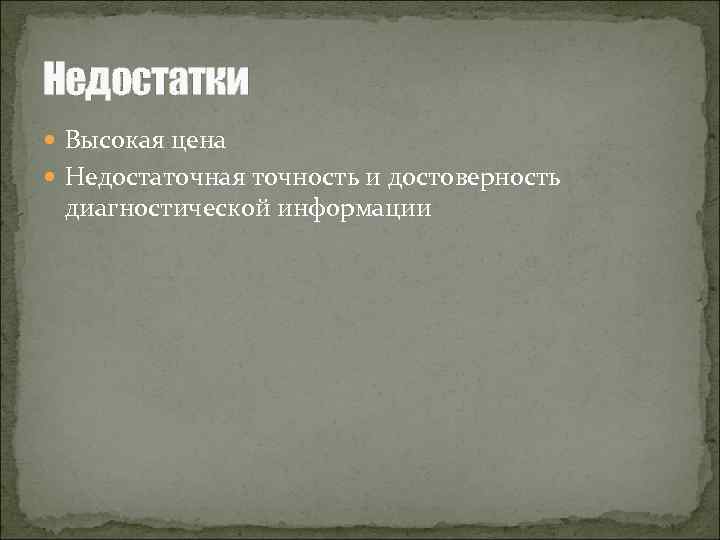 Недостатки

Высокая цена

Недостаточная точность и достоверность диагностической информации